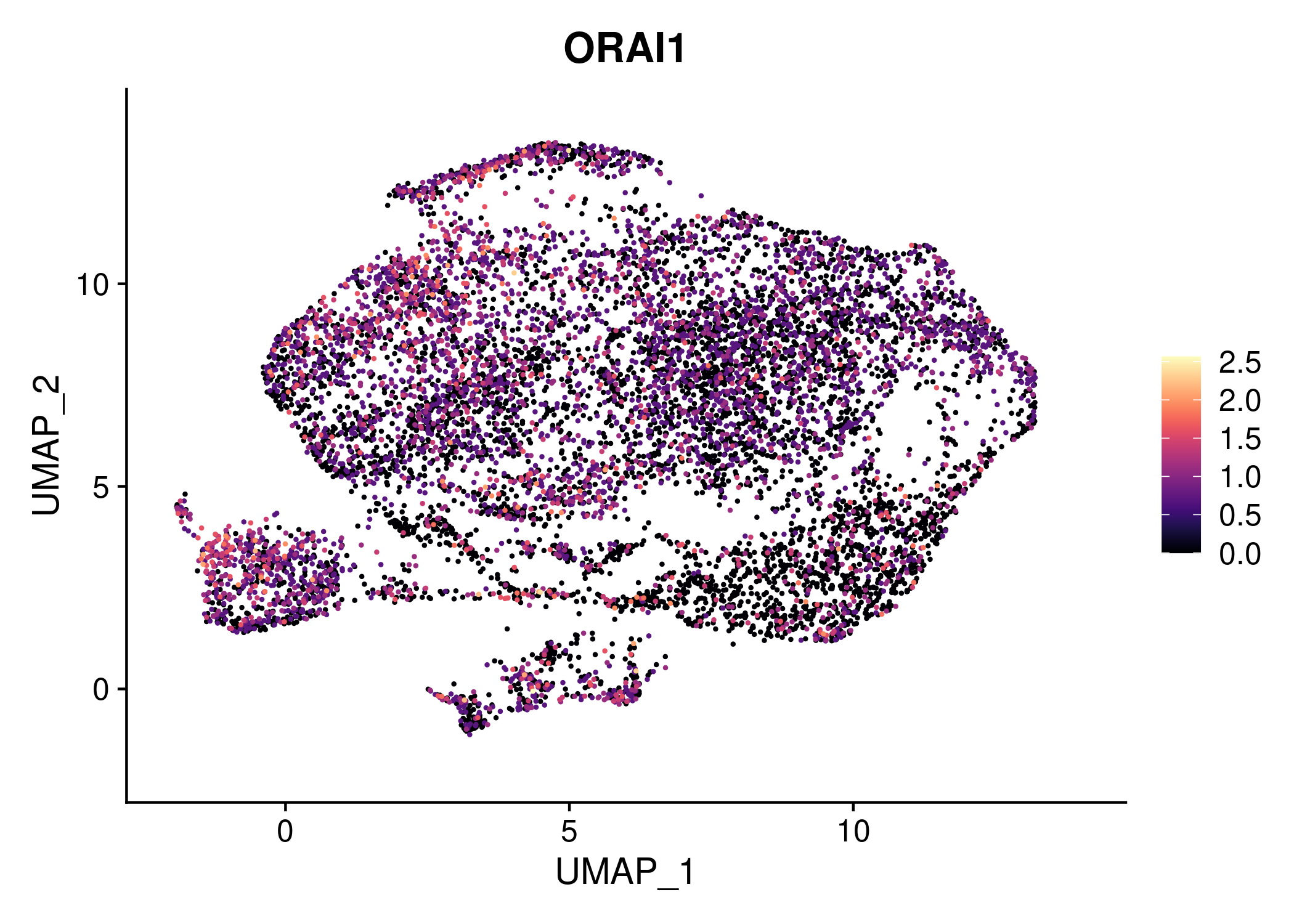 ORAI1

UMAP_2

10

5

0

0

5

10

UMAP_1

2.5
2.0
1.5
1.0
0.5
0.0